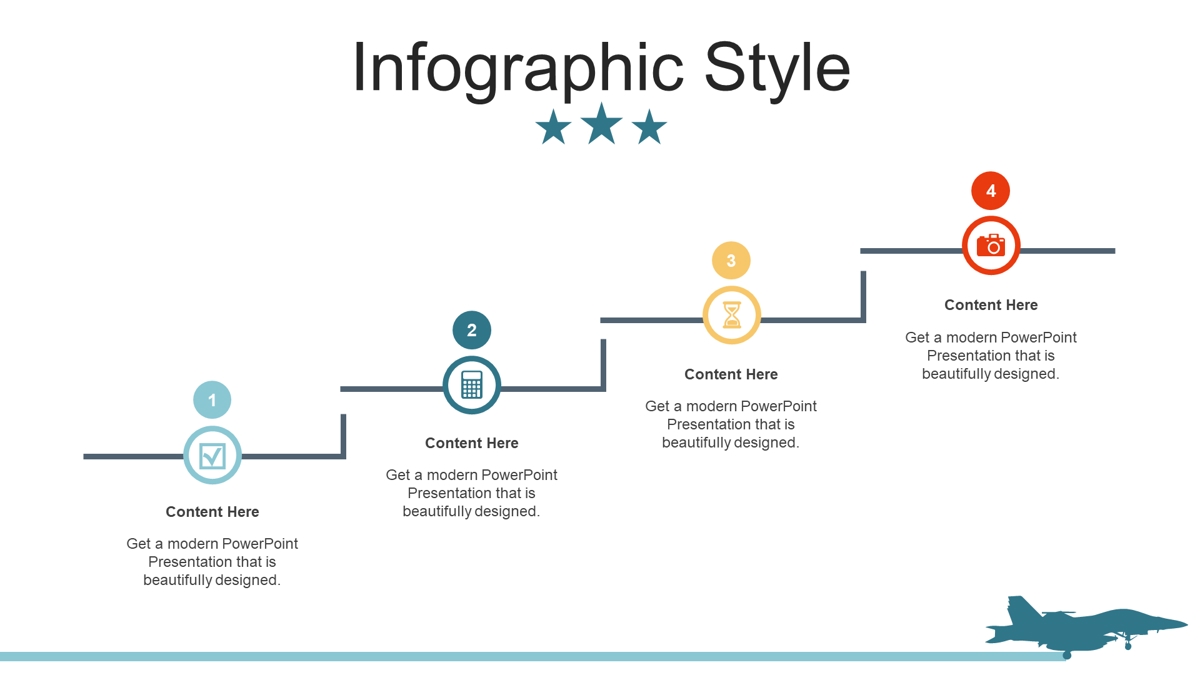 Infographic Style

1

Content Here

Get a modern PowerPoint Presentation that is beautifully designed.

2

Content Here

Get a modern PowerPoint Presentation that is beautifully designed.

3

Content Here

Get a modern PowerPoint Presentation that is beautifully designed.

4

Content Here

Get a modern PowerPoint Presentation that is beautifully designed.